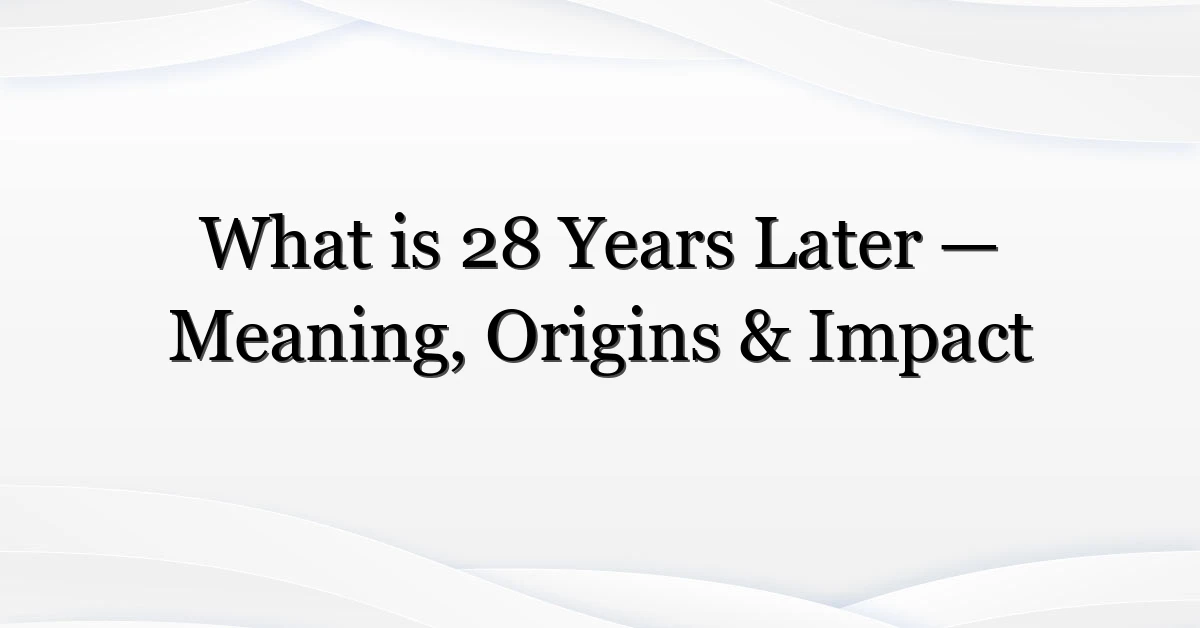 What is 28 Years Later — Meaning, Origins & Impact